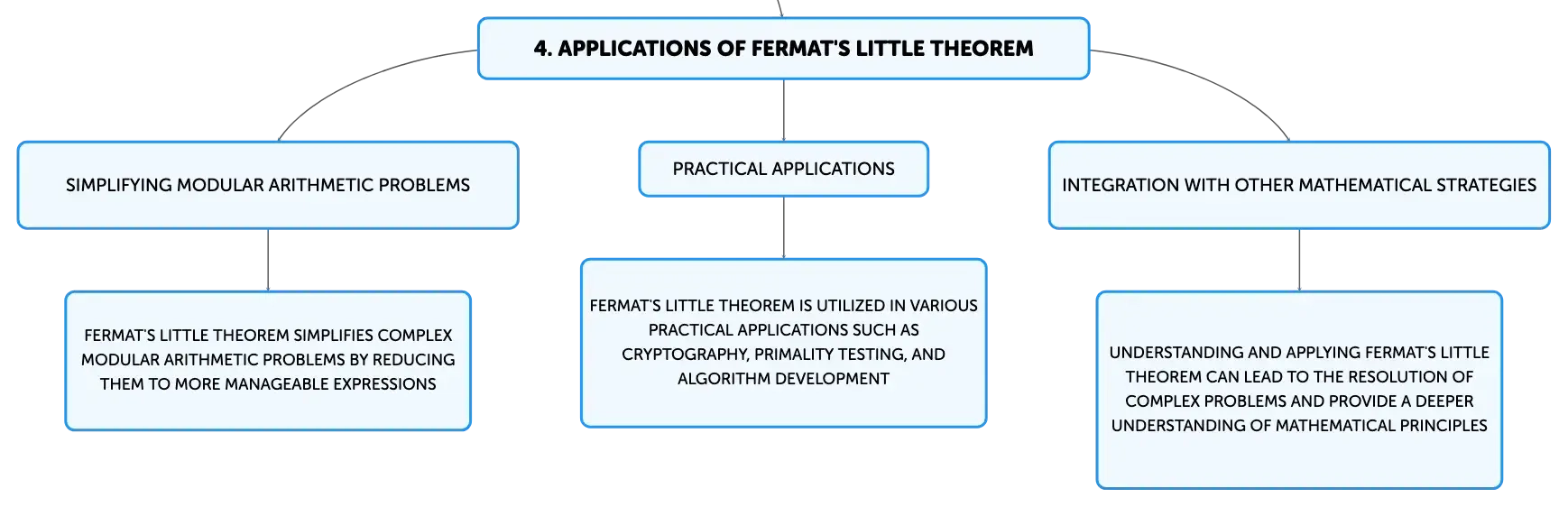 4. APPLICATIONS OF FERMAT'S LITTLE THEOREM

SIMPLIFYING MODULAR ARITHMETIC PROBLEMS

FERMAT'S LITTLE THEOREM SIMPLIFIES COMPLEX MODULAR ARITHMETIC PROBLEMS BY REDUCING THEM TO MORE MANAGEABLE EXPRESSIONS

PRACTICAL APPLICATIONS

FERMAT'S LITTLE THEOREM IS UTILIZED IN VARIOUS PRACTICAL APPLICATIONS SUCH AS CRYPTOGRAPHY, PRIMALITY TESTING, AND ALGORITHM DEVELOPMENT

INTEGRATION WITH OTHER MATHEMATICAL STRATEGIES

UNDERSTANDING AND APPLYING FERMAT'S LITTLE THEOREM CAN LEAD TO THE RESOLUTION OF COMPLEX PROBLEMS AND PROVIDE A DEEPER UNDERSTANDING OF MATHEMATICAL PRINCIPLES